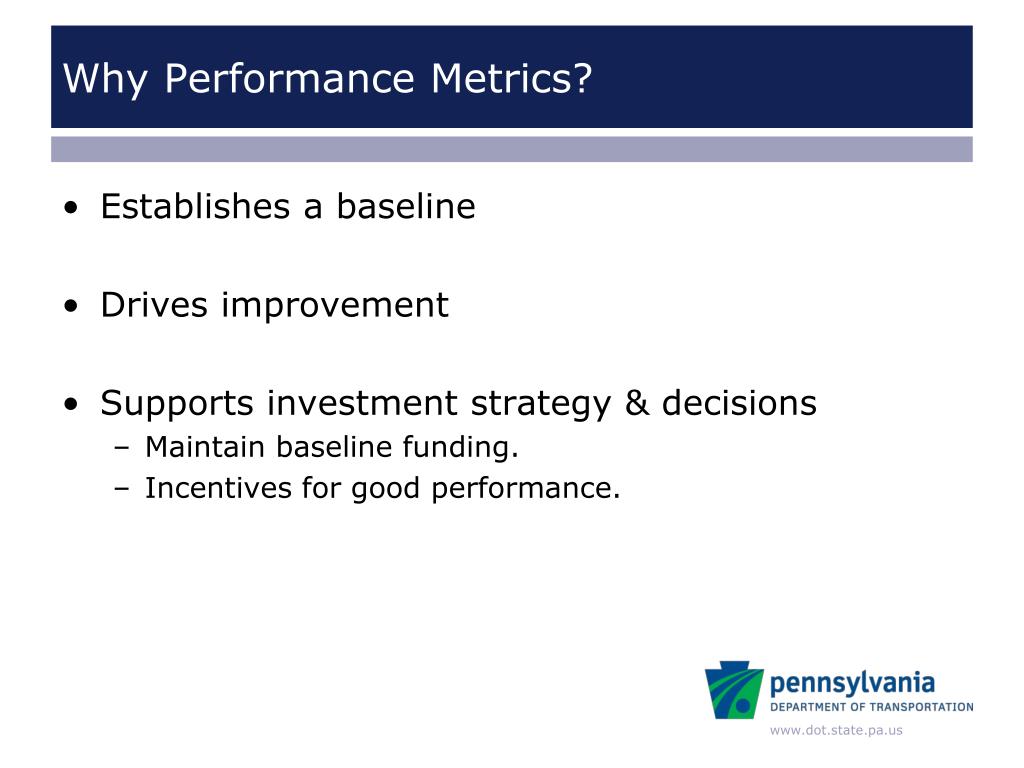 Why Performance Metrics?

• Establishes a baseline

• Drives improvement

• Supports investment strategy & decisions
– Maintain baseline funding.
– Incentives for good performance.

pennsylvania
DEPARTMENT OF TRANSPORTATION
www.dot.state.pa.us